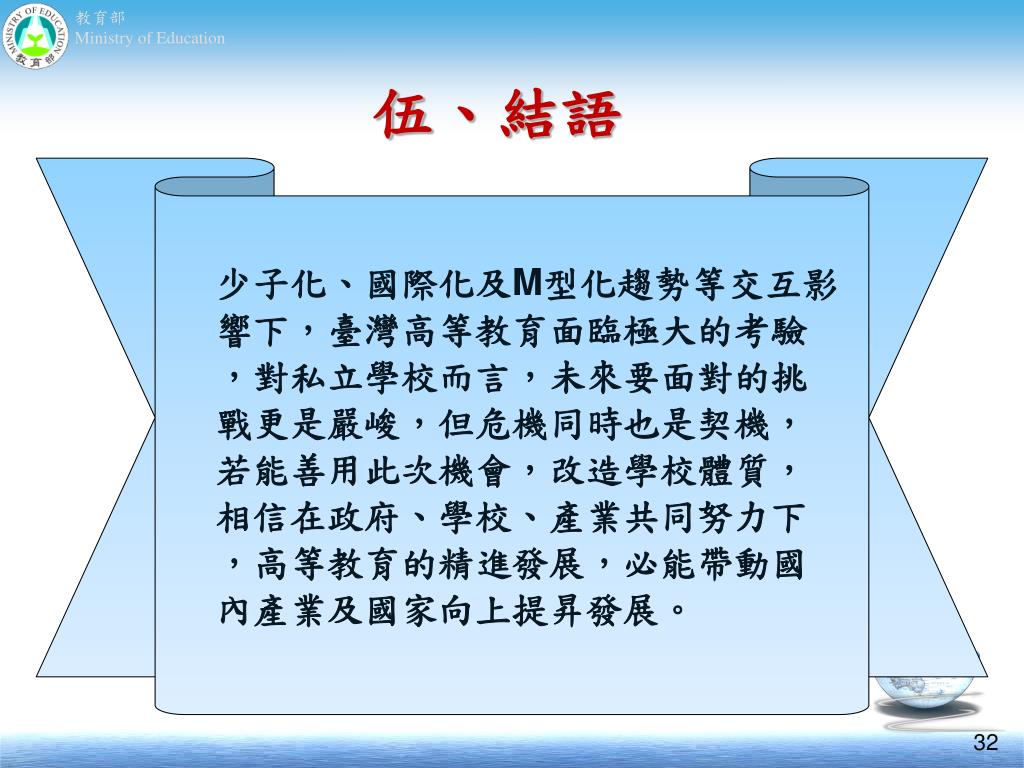 MINISTRY OF EDUCATION 教育部

教育部
Ministry of Education

伍、結語

少子化、國際化及M型化趨勢等交互影響下，臺灣高等教育面臨極大的考驗，對私立學校而言，未來要面對的挑戰更是嚴峻，但危機同時也是契機，若能善用此次機會，改造學校體質，相信在政府、學校、產業共同努力下，高等教育的精進發展，必能帶動國內產業及國家向上提昇發展。

32